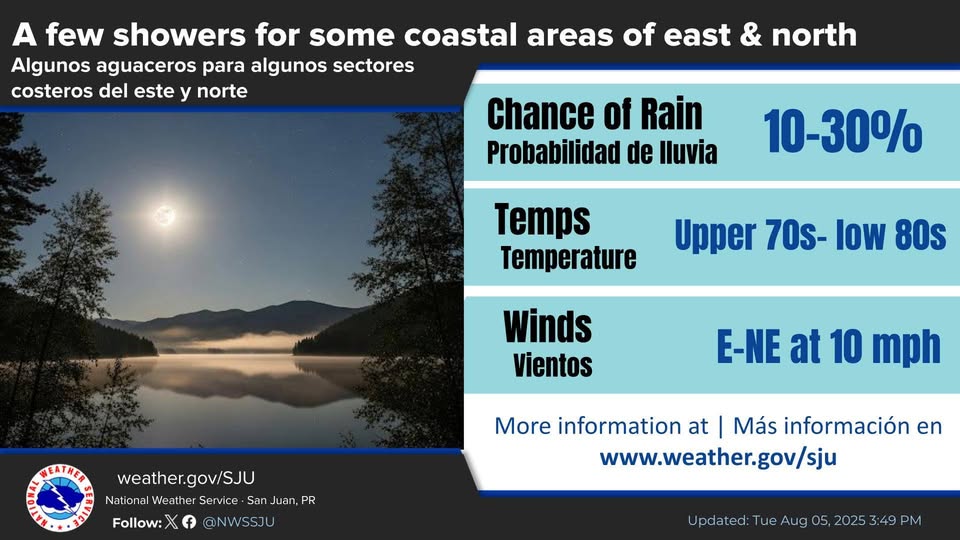 A few showers for some coastal areas of east & north
Algunos aguaceros para algunos sectores costeros del este y norte

Chance of Rain
Probabilidad de lluvia
10-30%

Temps
Temperature
Upper 70s- low 80s

Winds
Vientos
E-NE at 10 mph

More information at | Más información en
www.weather.gov/sju

NATIONAL WEATHER SERVICE
weather.gov/SJU
National Weather Service · San Juan, PR
Follow: @NWSSJU

Updated: Tue Aug 05, 2025 3:49 PM